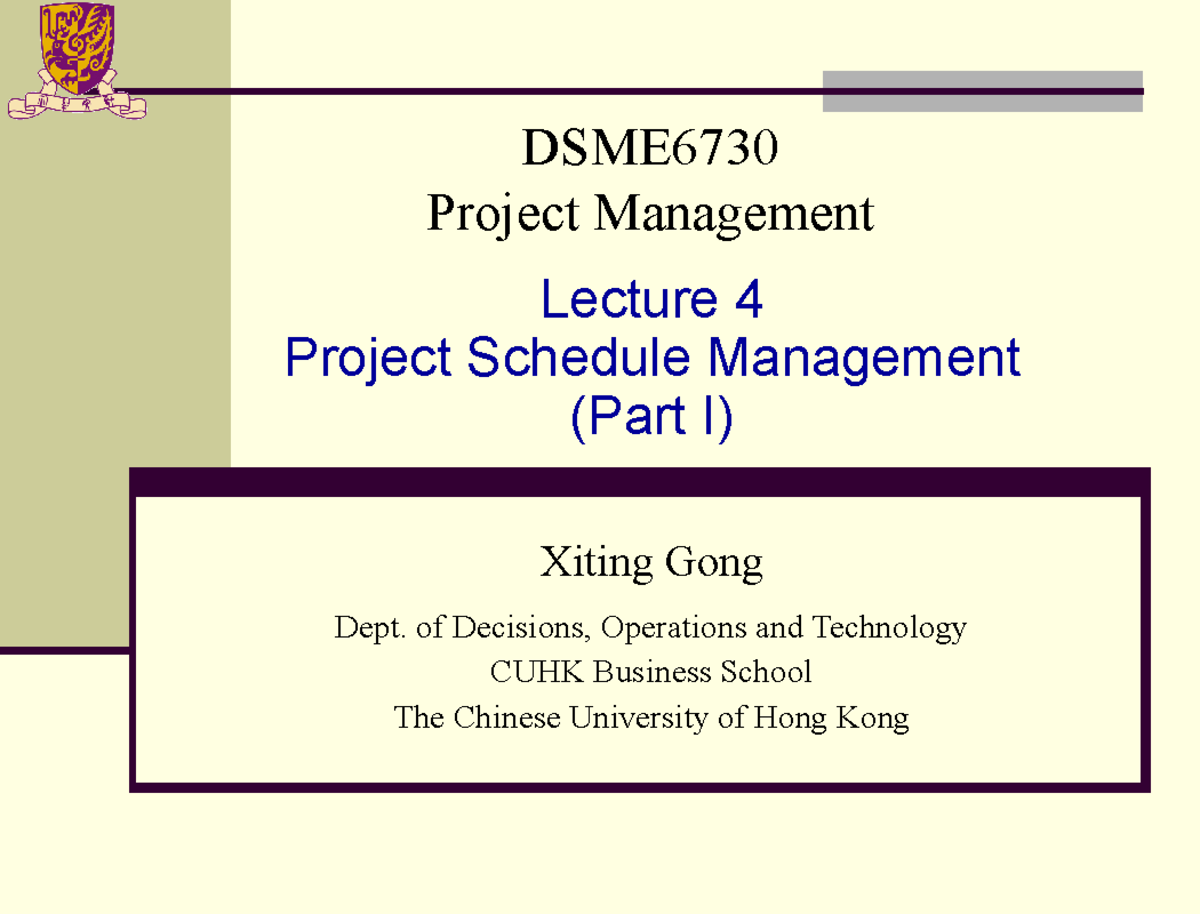 DSME6730
Project Management

Lecture 4
Project Schedule Management
(Part I)

Xiting Gong

Dept. of Decisions, Operations and Technology
CUHK Business School
The Chinese University of Hong Kong